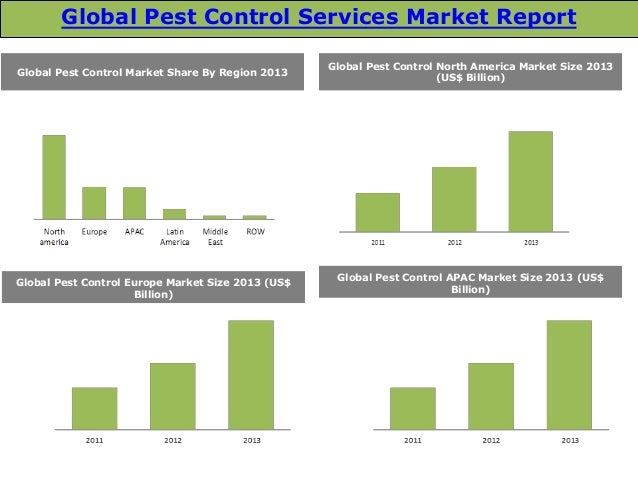 Global Pest Control Services Market Report

Global Pest Control Market Share By Region 2013

North america
Europe
APAC
Latin America
Middle East
ROW

Global Pest Control North America Market Size 2013 (US$ Billion)

2011
2012
2013

Global Pest Control Europe Market Size 2013 (US$ Billion)

2011
2012
2013

Global Pest Control APAC Market Size 2013 (US$ Billion)

2011
2012
2013